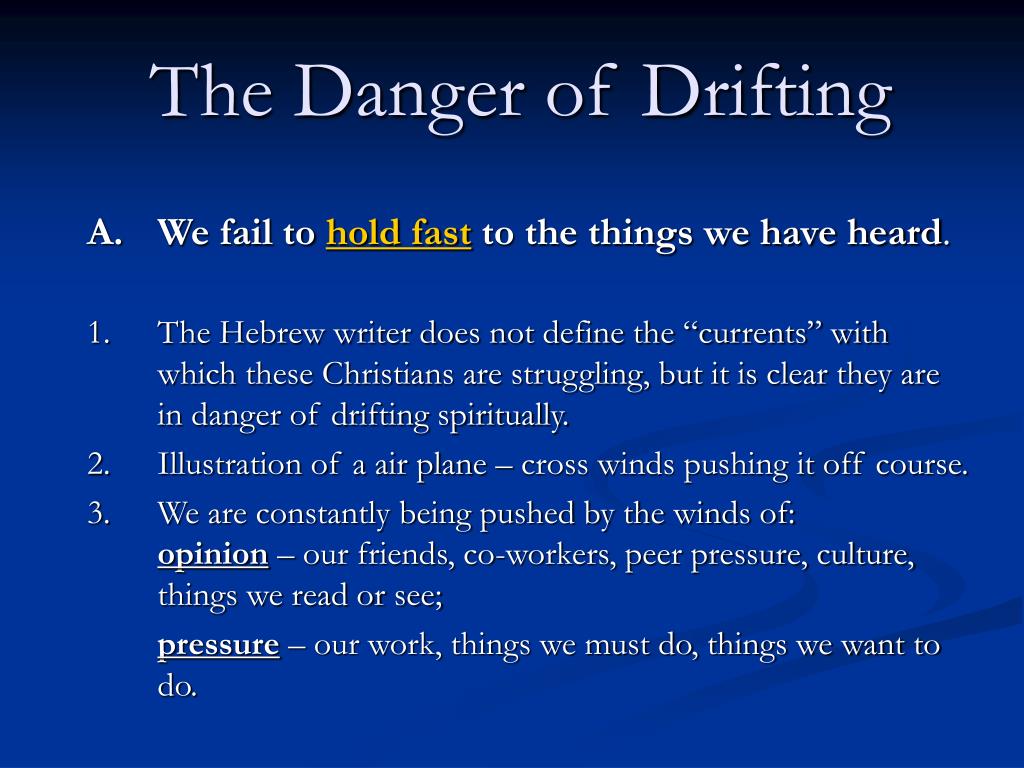 The Danger of Drifting

A. We fail to hold fast to the things we have heard.

1. The Hebrew writer does not define the “currents” with which these Christians are struggling, but it is clear they are in danger of drifting spiritually.
2. Illustration of a air plane – cross winds pushing it off course.
3. We are constantly being pushed by the winds of:
opinion – our friends, co-workers, peer pressure, culture, things we read or see;

pressure – our work, things we must do, things we want to do.